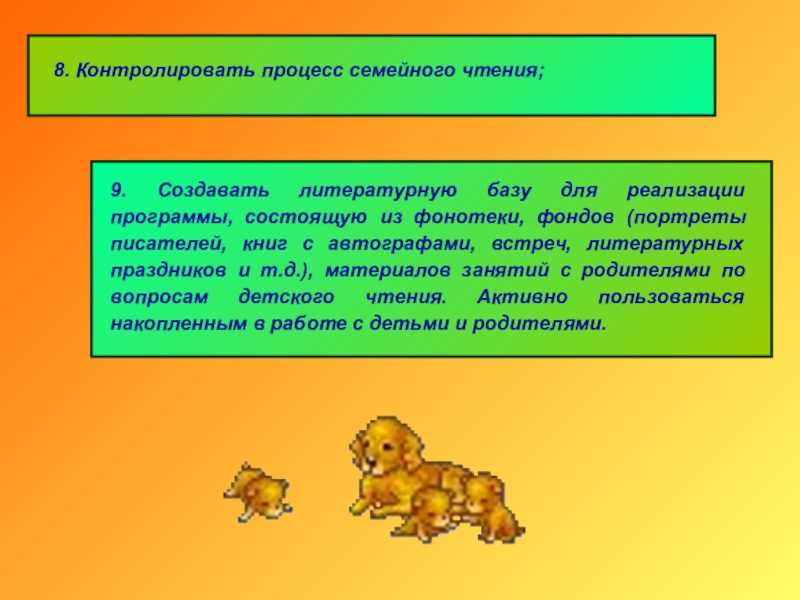 8. Контролировать процесс семейного чтения;

9. Создавать литературную базу для реализации программы, состоящую из фонотеки, фондов (портреты писателей, книг с автографами, встреч, литературных праздников и т.д.), материалов занятий с родителями по вопросам детского чтения. Активно пользоваться накопленным в работе с детьми и родителями.